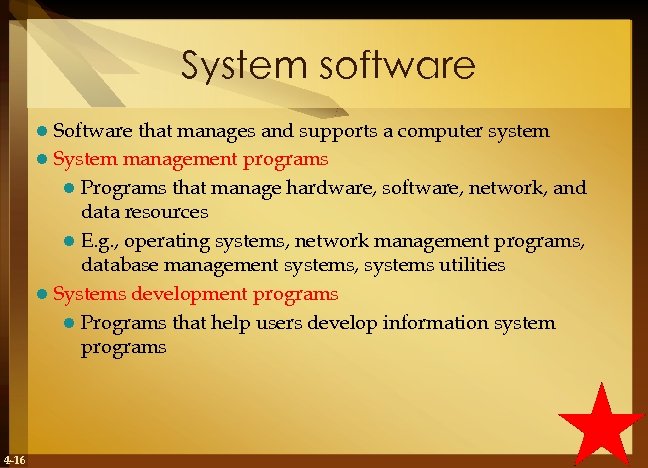 System software

- Software that manages and supports a computer system
- System management programs
  - Programs that manage hardware, software, network, and data resources
  - E.g., operating systems, network management programs, database management systems, systems utilities
- Systems development programs
  - Programs that help users develop information system programs

4-16